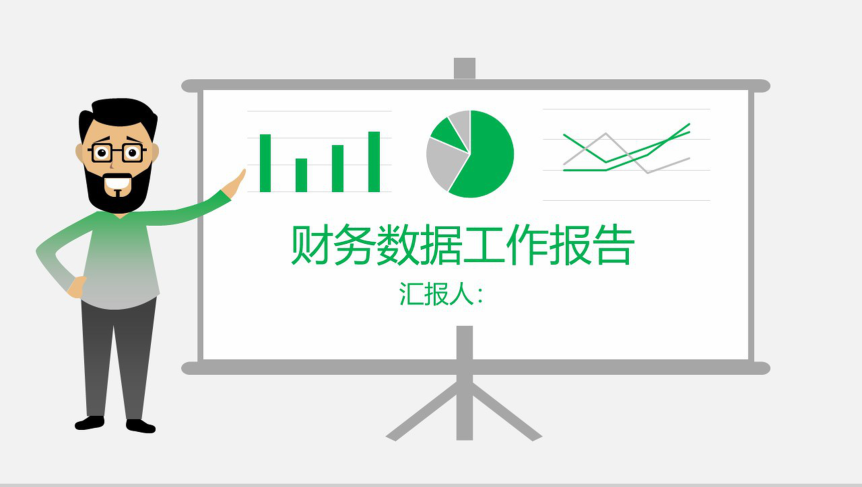 财务数据工作报告

汇报人：